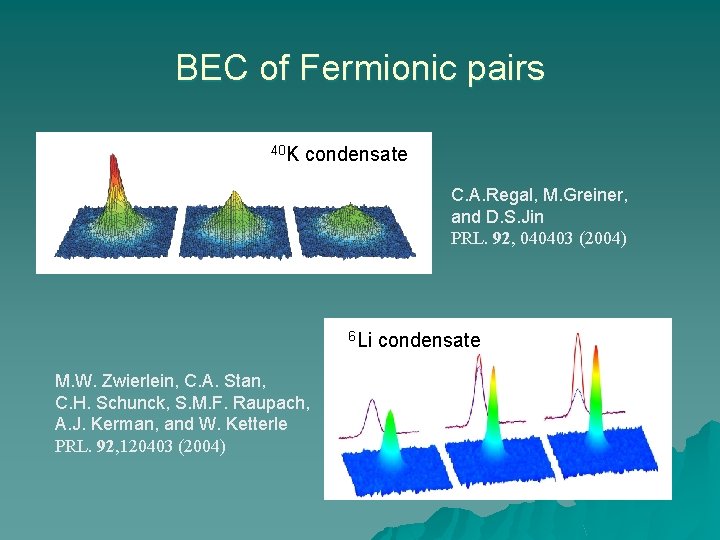 BEC of Fermionic pairs

$^{40}$K condensate

C.A.Regal, M.Greiner, and D.S.Jin
PRL. **92**, 040403 (2004)

$^{6}$Li condensate

M.W. Zwierlein, C.A. Stan, C.H. Schunck, S.M.F. Raupach, A.J. Kerman, and W. Ketterle
PRL. **92**,120403 (2004)